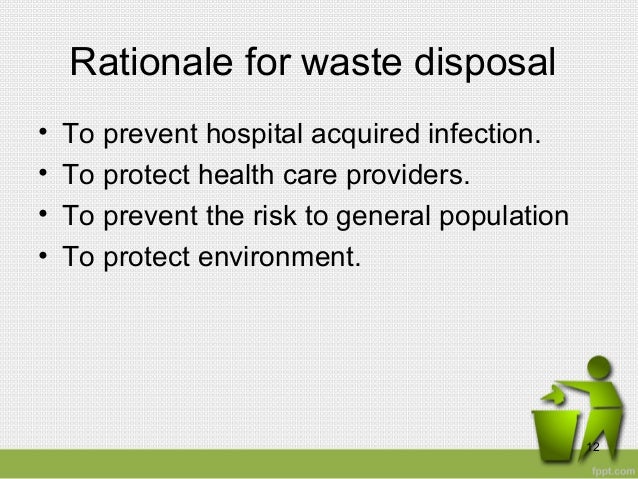 Rationale for waste disposal

• To prevent hospital acquired infection.
• To protect health care providers.
• To prevent the risk to general population
• To protect environment.

12

fppt.com